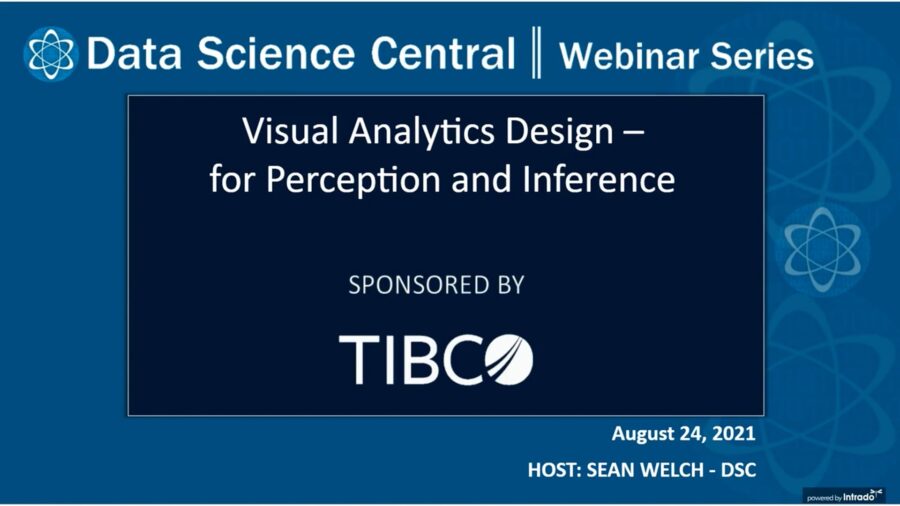 Data Science Central ‖ Webinar Series

Visual Analytics Design – for Perception and Inference

SPONSORED BY

TIBCO

August 24, 2021

HOST: SEAN WELCH - DSC

powered by Intrado